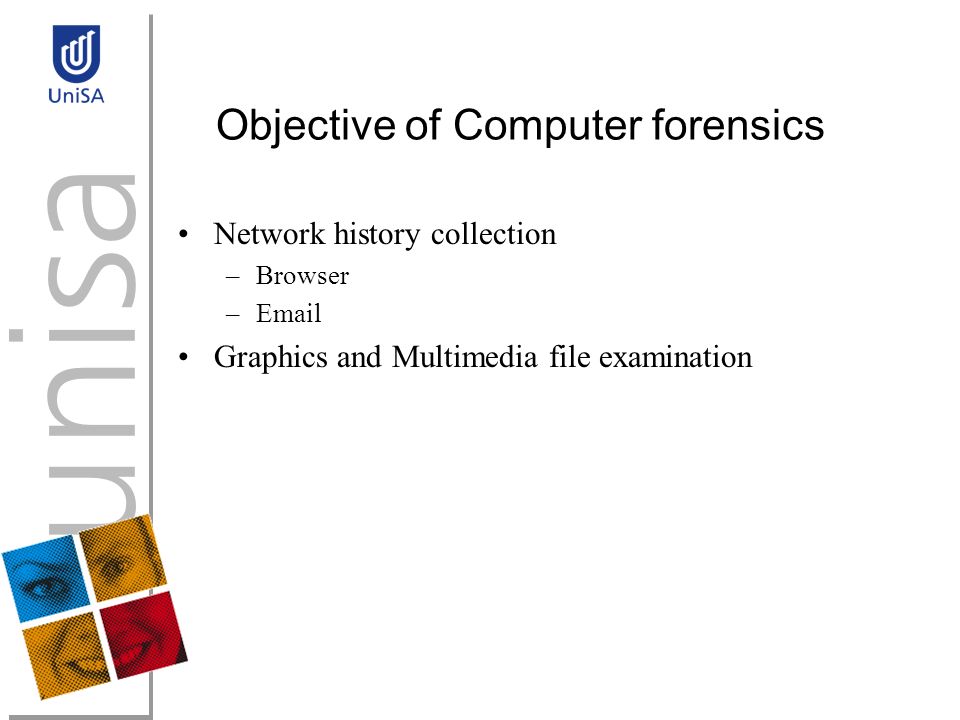 UniSA

unisa

Objective of Computer forensics

• Network history collection
– Browser
– Email
• Graphics and Multimedia file examination